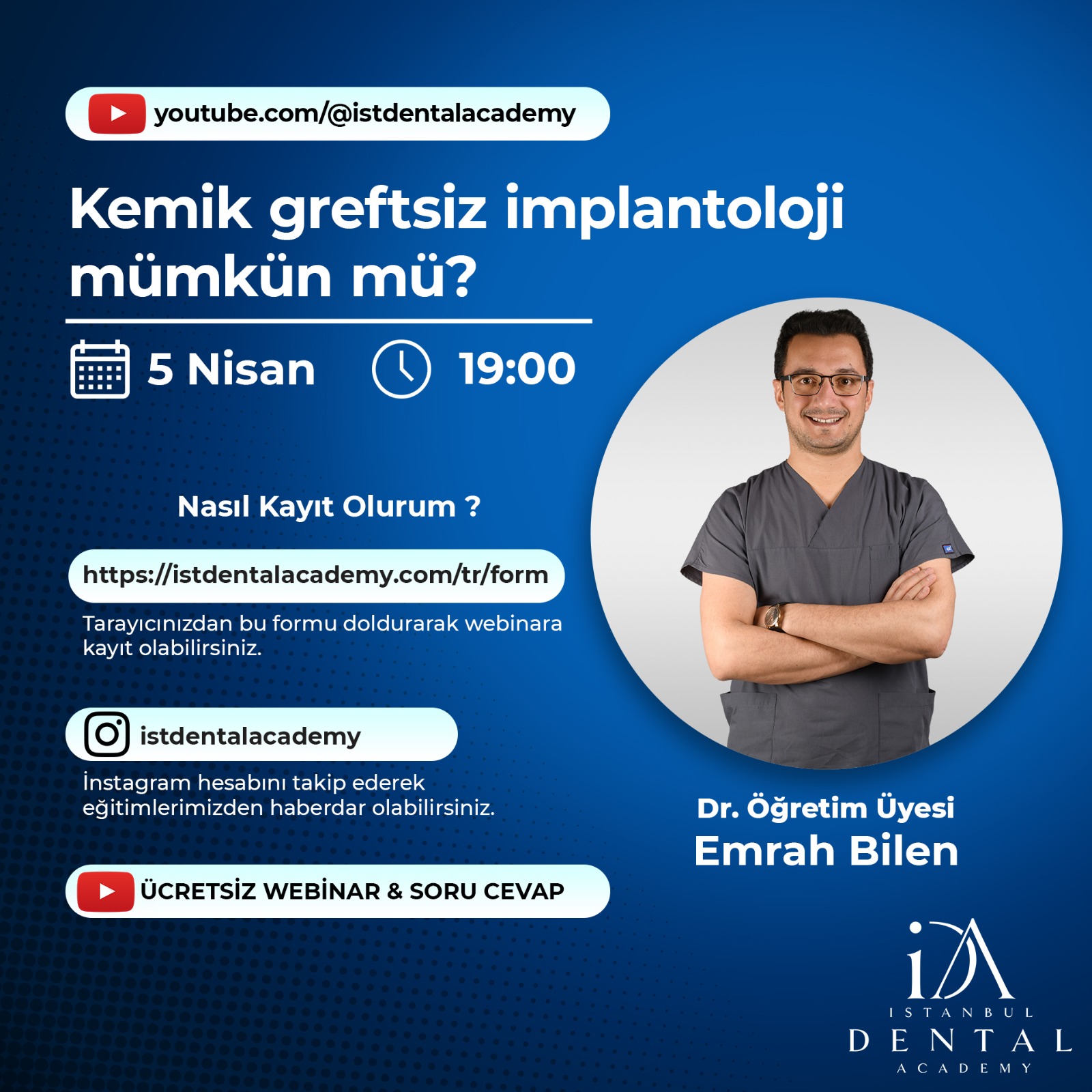 youtube.com/@istdentalacademy

Kemik greftsiz implantoloji mümkün mü?

5 Nisan 19:00

Nasıl Kayıt Olurum ?

https://istdentalacademy.com/tr/form

Tarayıcınızdan bu formu doldurarak webinara kayıt olabilirsiniz.

istdentalacademy

İnstagram hesabını takip ederek eğitimlerimizden haberdar olabilirsiniz.

ÜCRETSİZ WEBİNAR & SORU CEVAP

Dr. Öğretim Üyesi
Emrah Bilen

iDA
ISTANBUL
DENTAL
ACADEMY